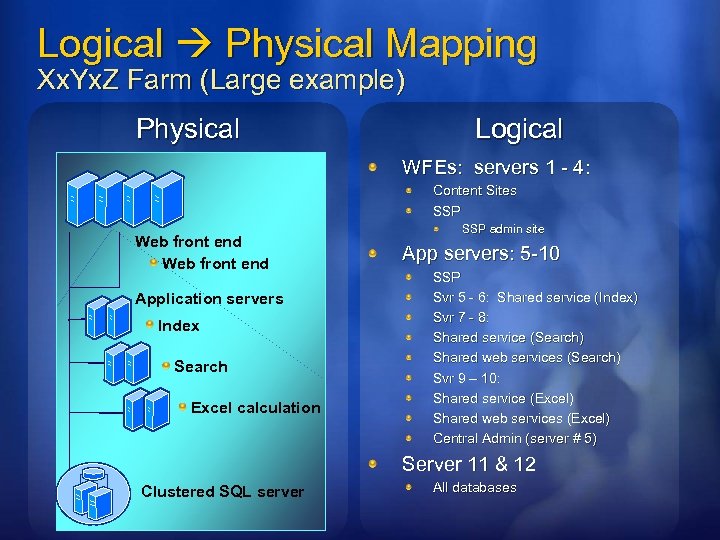 Logical → Physical Mapping
XxYxZ Farm (Large example)

Physical

Web front end
Web front end
Application servers
Index
Search
Excel calculation
Clustered SQL server

Logical

WFEs: servers 1 - 4:
Content Sites
SSP
SSP admin site
App servers: 5-10
SSP
Svr 5 - 6: Shared service (Index)
Svr 7 - 8:
Shared service (Search)
Shared web services (Search)
Svr 9 – 10:
Shared service (Excel)
Shared web services (Excel)
Central Admin (server # 5)
Server 11 & 12
All databases